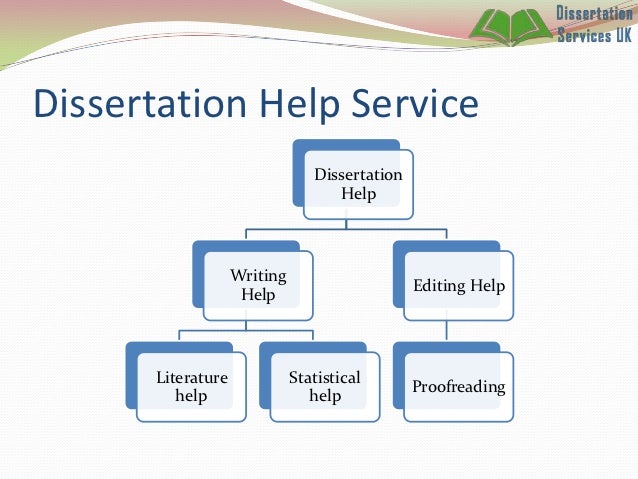 Dissertation Services UK

Dissertation Help Service

Dissertation Help

Writing Help

Editing Help

Literature help

Statistical help

Proofreading